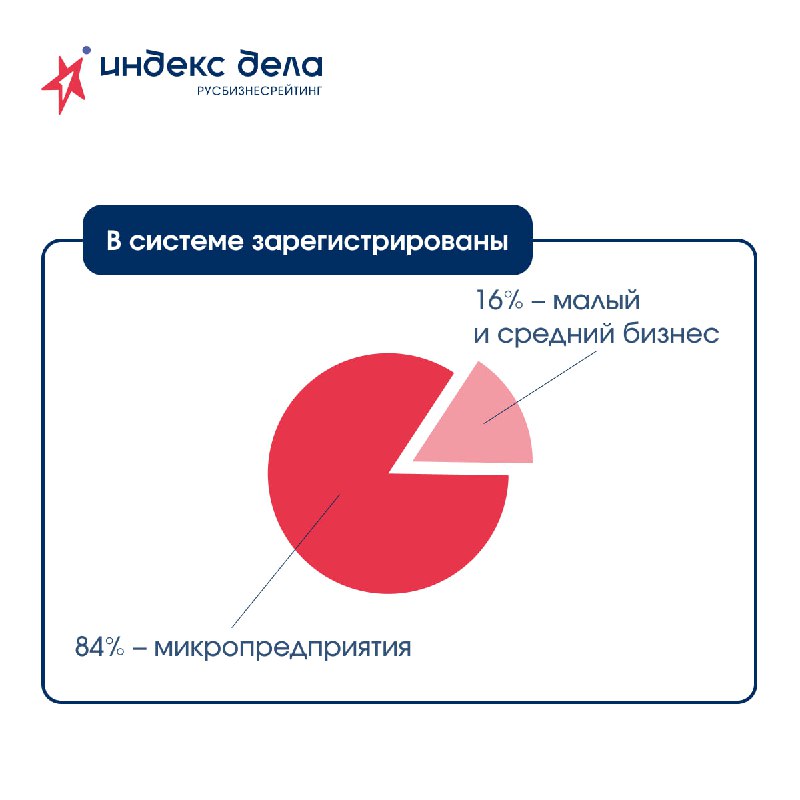 индекс дела
РУСБИЗНЕСРЕЙТИНГ

В системе зарегистрированы

16% – малый и средний бизнес

84% – микропредприятия